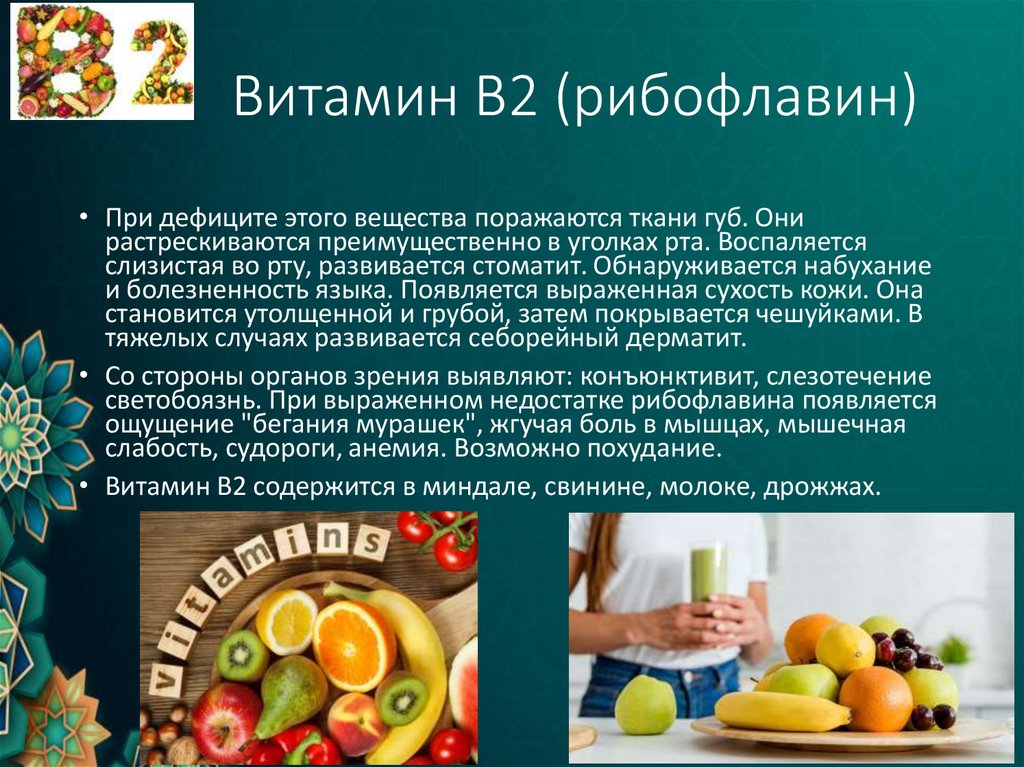 B2

Витамин В2 (рибофлавин)

• При дефиците этого вещества поражаются ткани губ. Они растрескиваются преимущественно в уголках рта. Воспаляется слизистая во рту, развивается стоматит. Обнаруживается набухание и болезненность языка. Появляется выраженная сухость кожи. Она становится утолщенной и грубой, затем покрывается чешуйками. В тяжелых случаях развивается себорейный дерматит.

• Со стороны органов зрения выявляют: конъюнктивит, слезотечение светобоязнь. При выраженном недостатке рибофлавина появляется ощущение "бегания мурашек", жгучая боль в мышцах, мышечная слабость, судороги, анемия. Возможно похудание.

• Витамин В2 содержится в миндале, свинине, молоке, дрожжах.

vitamins